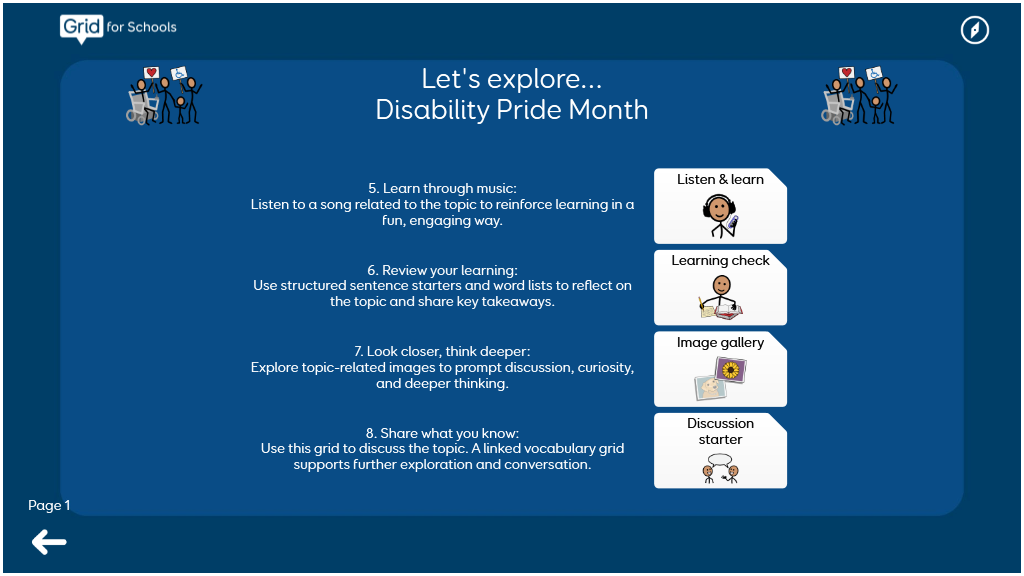 Grid for Schools

Let's explore...
Disability Pride Month

5. Learn through music:
Listen to a song related to the topic to reinforce learning in a fun, engaging way.

Listen & learn

6. Review your learning:
Use structured sentence starters and word lists to reflect on the topic and share key takeaways.

Learning check

7. Look closer, think deeper:
Explore topic-related images to prompt discussion, curiosity, and deeper thinking.

Image gallery

8. Share what you know:
Use this grid to discuss the topic. A linked vocabulary grid supports further exploration and conversation.

Discussion starter

Page 1